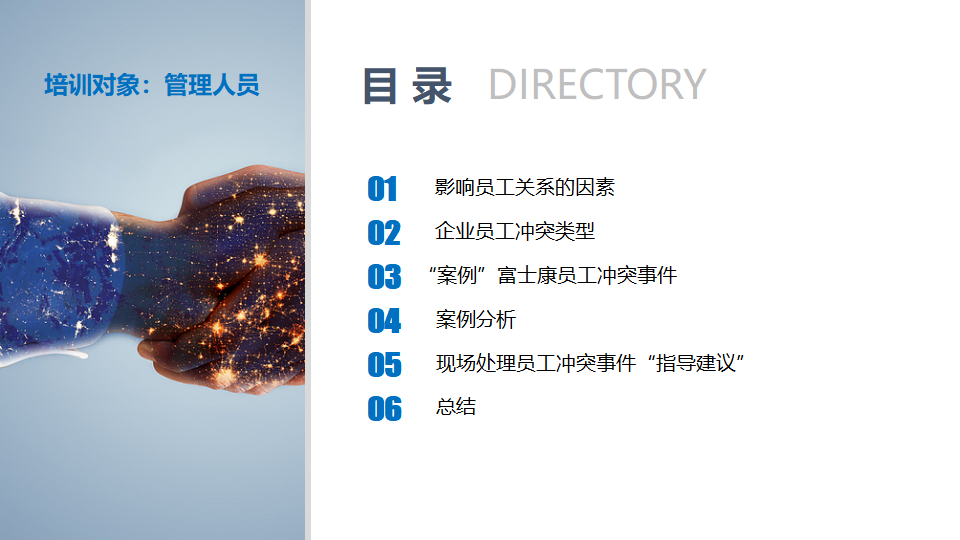 培训对象：管理人员

目 录 DIRECTORY

01 影响员工关系的因素
02 企业员工冲突类型
03 “案例”富士康员工冲突事件
04 案例分析
05 现场处理员工冲突事件“指导建议”
06 总结